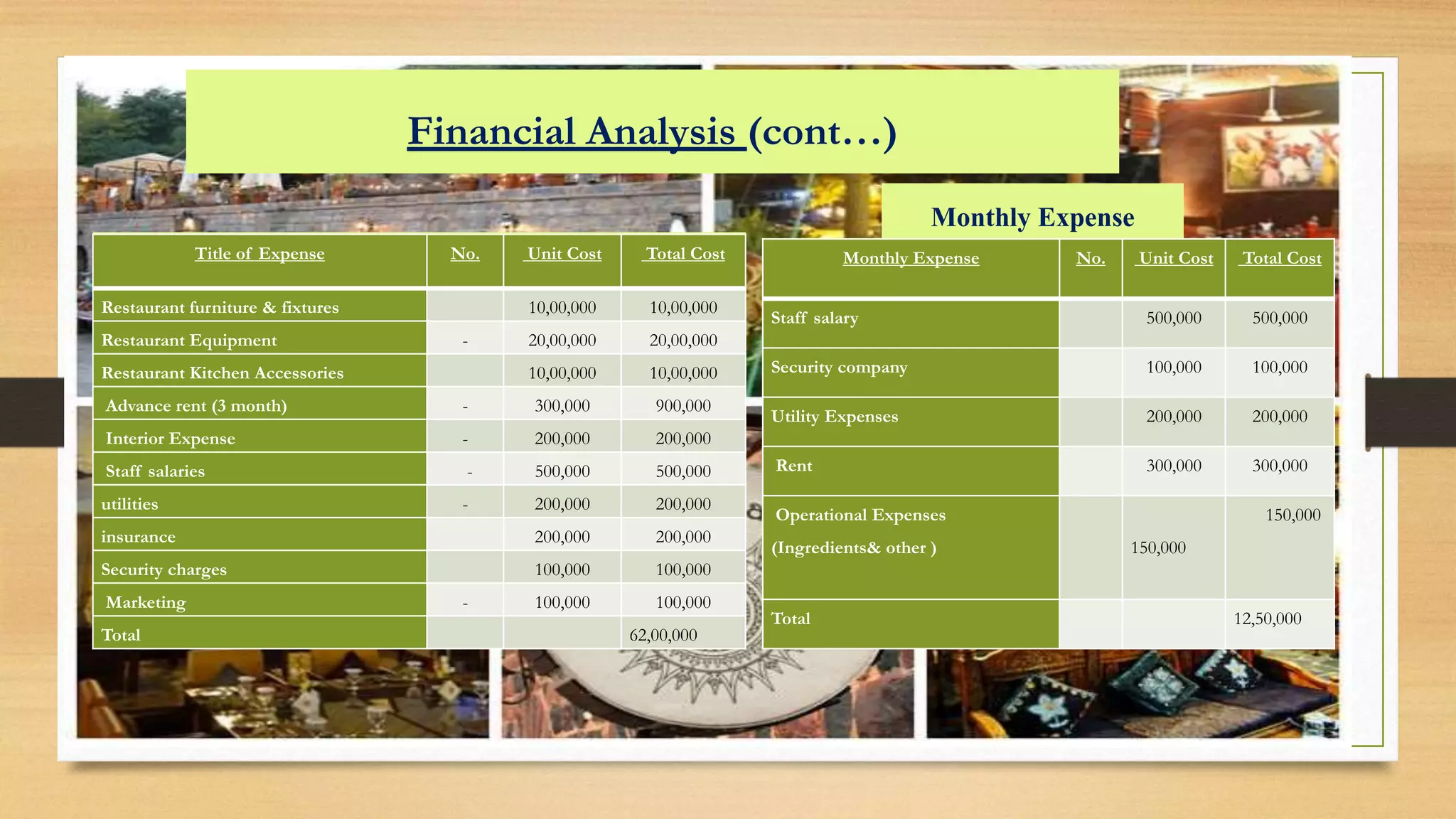 Financial Analysis (cont…)

| Title of Expense | No. | Unit Cost | Total Cost |
|---|---|---|---|
| Restaurant furniture & fixtures | | 10,00,000 | 10,00,000 |
| Restaurant Equipment | - | 20,00,000 | 20,00,000 |
| Restaurant Kitchen Accessories | | 10,00,000 | 10,00,000 |
| Advance rent (3 month) | - | 300,000 | 900,000 |
| Interior Expense | - | 200,000 | 200,000 |
| Staff salaries | - | 500,000 | 500,000 |
| utilities | - | 200,000 | 200,000 |
| insurance | | 200,000 | 200,000 |
| Security charges | | 100,000 | 100,000 |
| Marketing | - | 100,000 | 100,000 |
| Total | | | 62,00,000 |

Monthly Expense

| Monthly Expense | No. | Unit Cost | Total Cost |
|---|---|---|---|
| Staff salary | | 500,000 | 500,000 |
| Security company | | 100,000 | 100,000 |
| Utility Expenses | | 200,000 | 200,000 |
| Rent | | 300,000 | 300,000 |
| Operational Expenses (Ingredients& other ) | | 150,000 | 150,000 |
| Total | | | 12,50,000 |